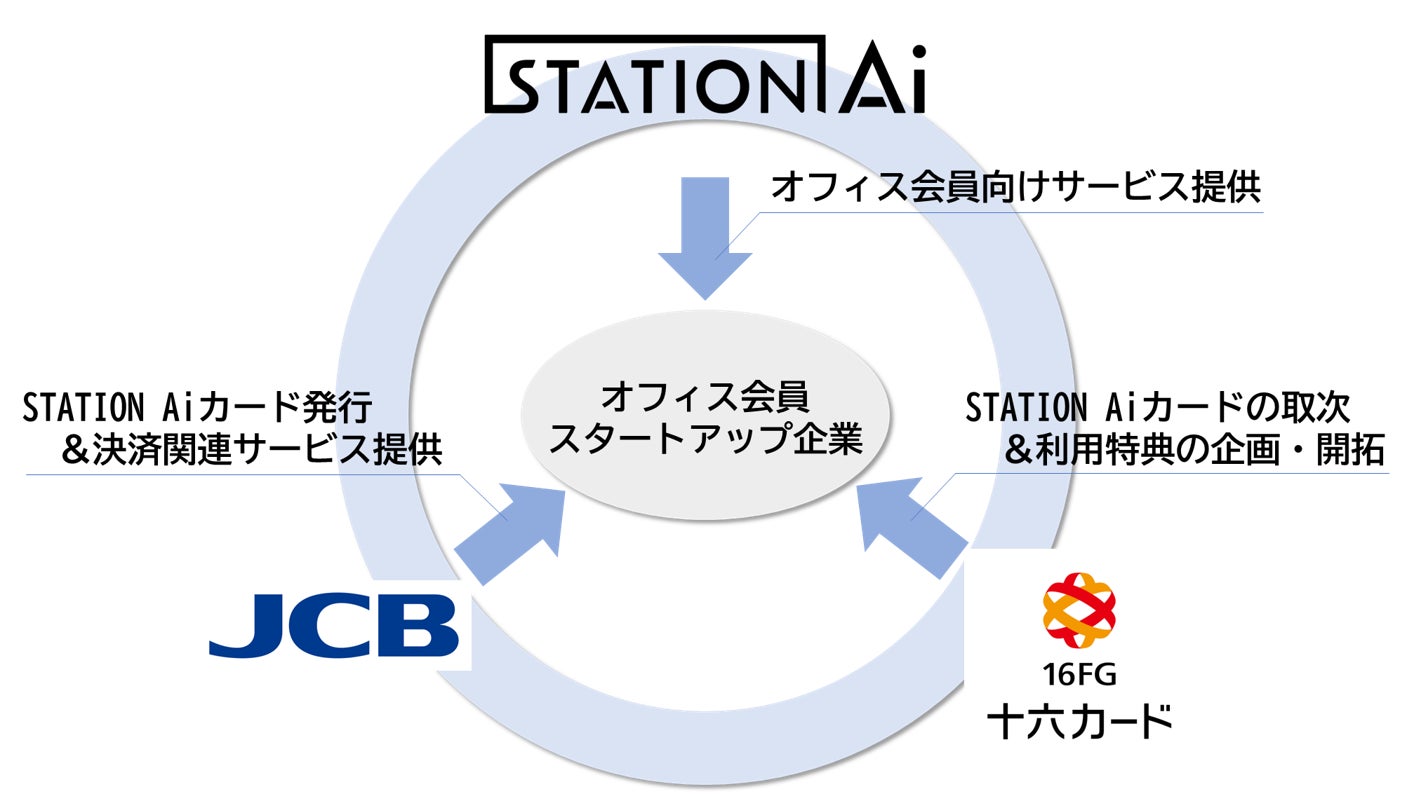 STATION Ai

オフィス会員向けサービス提供

STATION Aiカード発行
＆決済関連サービス提供

オフィス会員
スタートアップ企業

STATION Aiカードの取次
＆利用特典の企画・開拓

JCB

16FG
十六カード